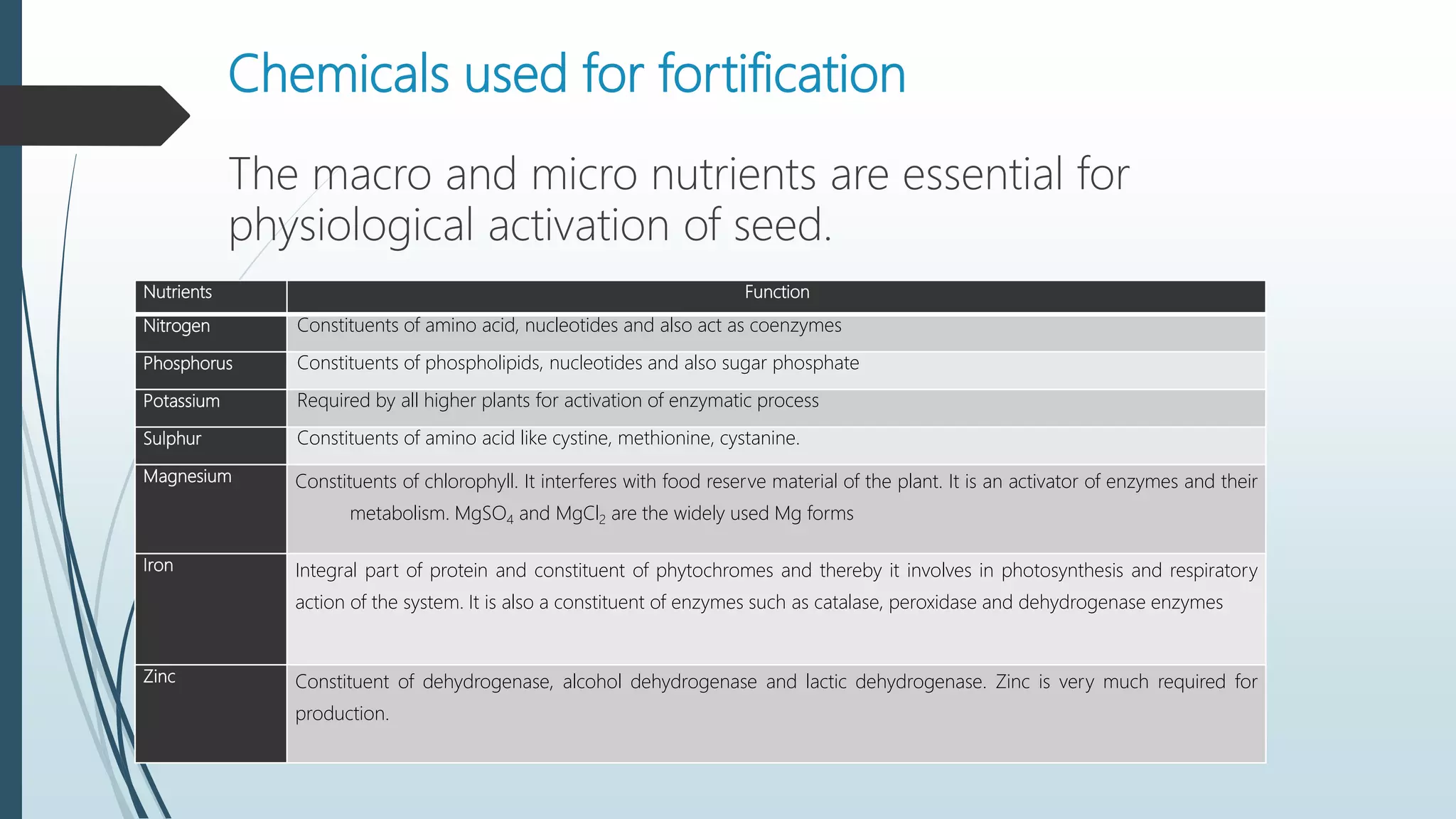 Chemicals used for fortification

The macro and micro nutrients are essential for physiological activation of seed.

| Nutrients | Function |
|---|---|
| Nitrogen | Constituents of amino acid, nucleotides and also act as coenzymes |
| Phosphorus | Constituents of phospholipids, nucleotides and also sugar phosphate |
| Potassium | Required by all higher plants for activation of enzymatic process |
| Sulphur | Constituents of amino acid like cystine, methionine, cystanine. |
| Magnesium | Constituents of chlorophyll. It interferes with food reserve material of the plant. It is an activator of enzymes and their metabolism. $MgSO_4$ and $MgCl_2$ are the widely used Mg forms |
| Iron | Integral part of protein and constituent of phytochromes and thereby it involves in photosynthesis and respiratory action of the system. It is also a constituent of enzymes such as catalase, peroxidase and dehydrogenase enzymes |
| Zinc | Constituent of dehydrogenase, alcohol dehydrogenase and lactic dehydrogenase. Zinc is very much required for production. |